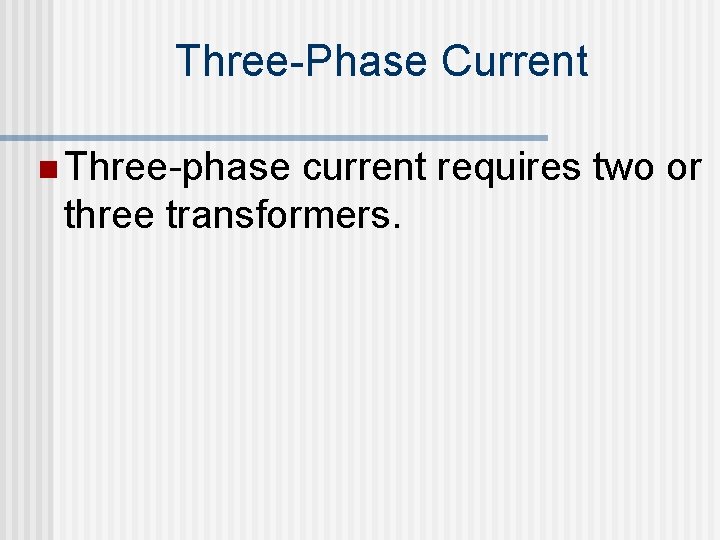 Three-Phase Current

Three-phase current requires two or three transformers.